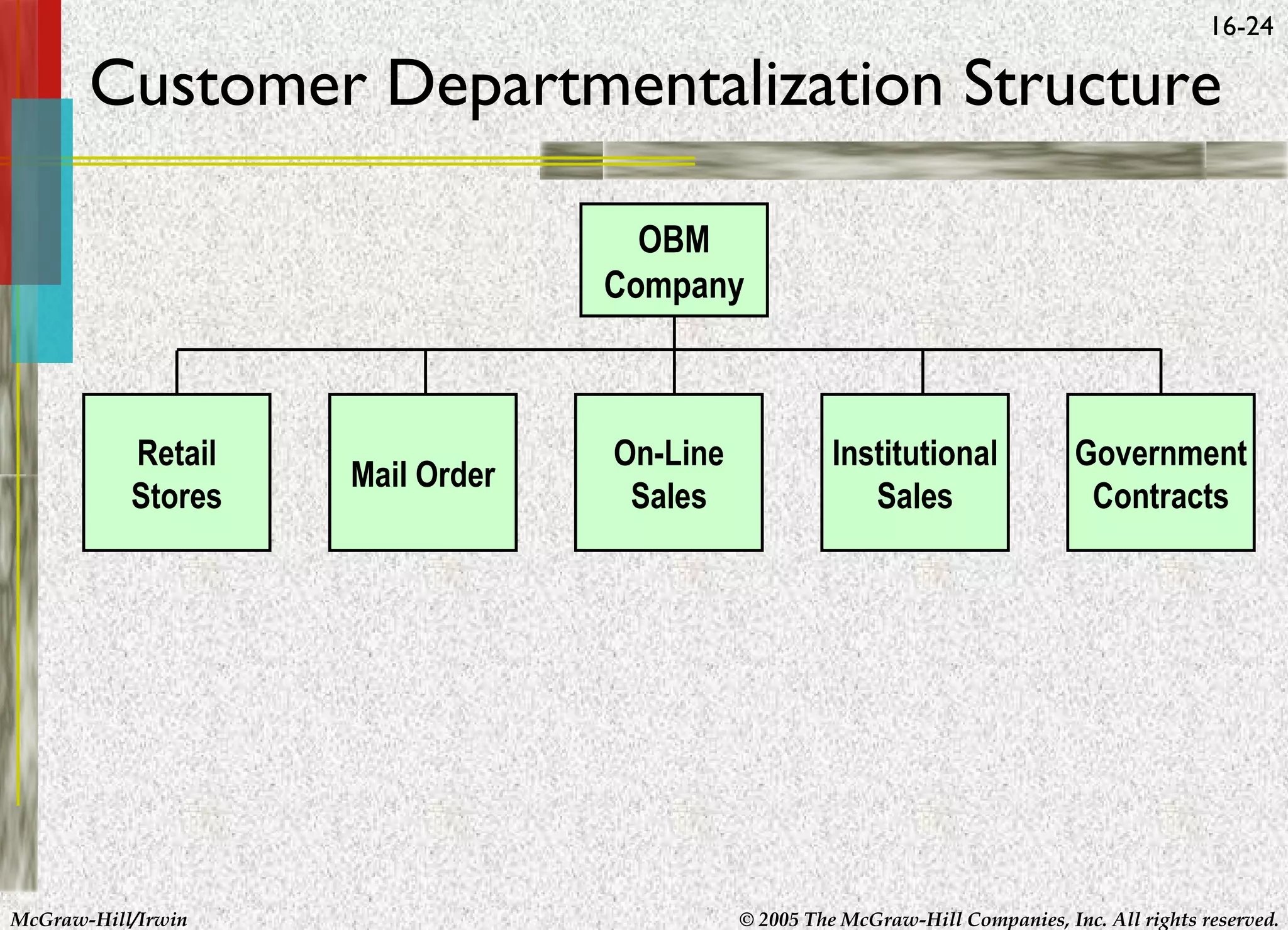 16-24

Customer Departmentalization Structure

OBM Company

Retail Stores

Mail Order

On-Line Sales

Institutional Sales

Government Contracts

McGraw-Hill/Irwin

© 2005 The McGraw-Hill Companies, Inc. All rights reserved.